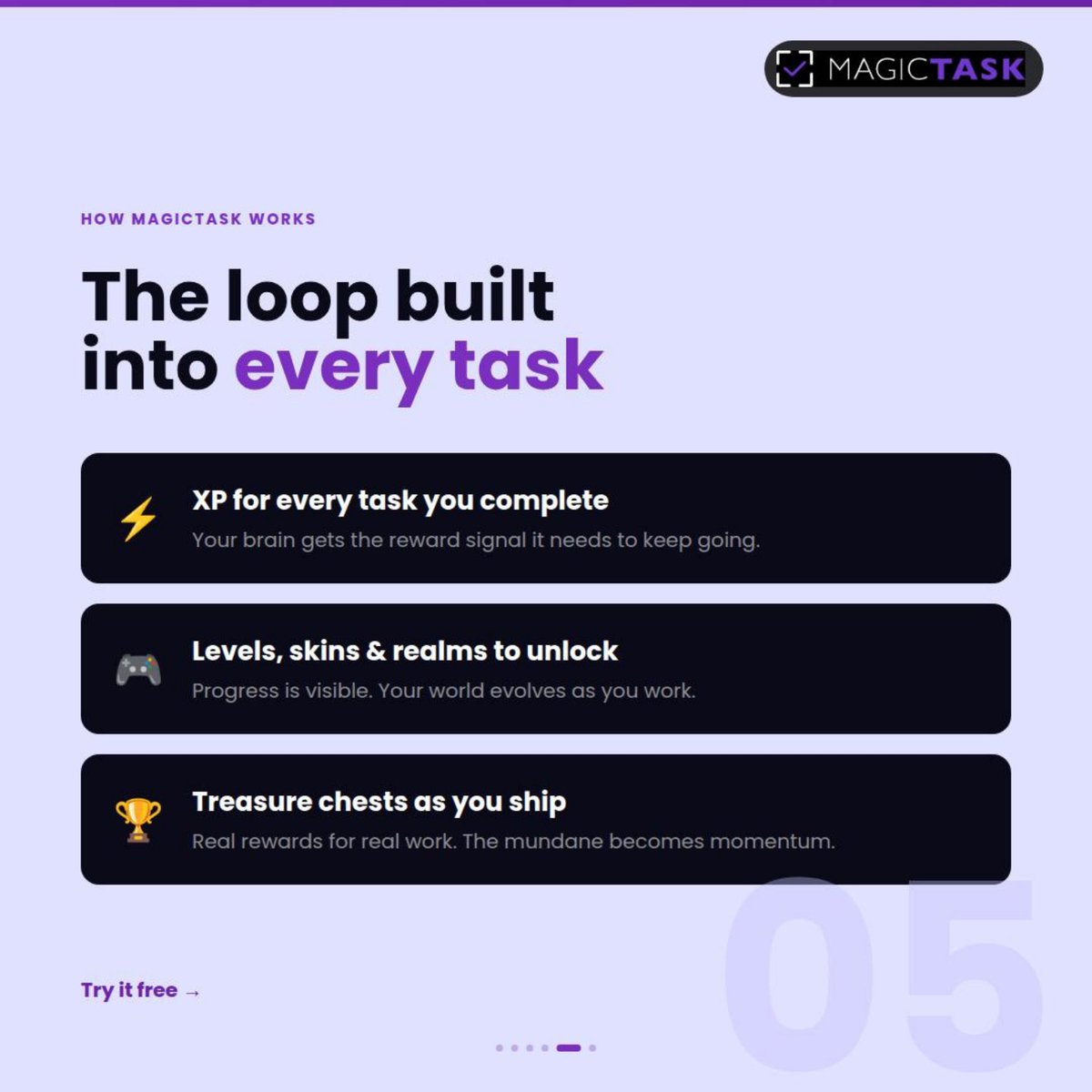 MAGICTASK

HOW MAGICTASK WORKS

The loop built into every task

XP for every task you complete
Your brain gets the reward signal it needs to keep going.

Levels, skins & realms to unlock
Progress is visible. Your world evolves as you work.

Treasure chests as you ship
Real rewards for real work. The mundane becomes momentum.

05

Try it free →